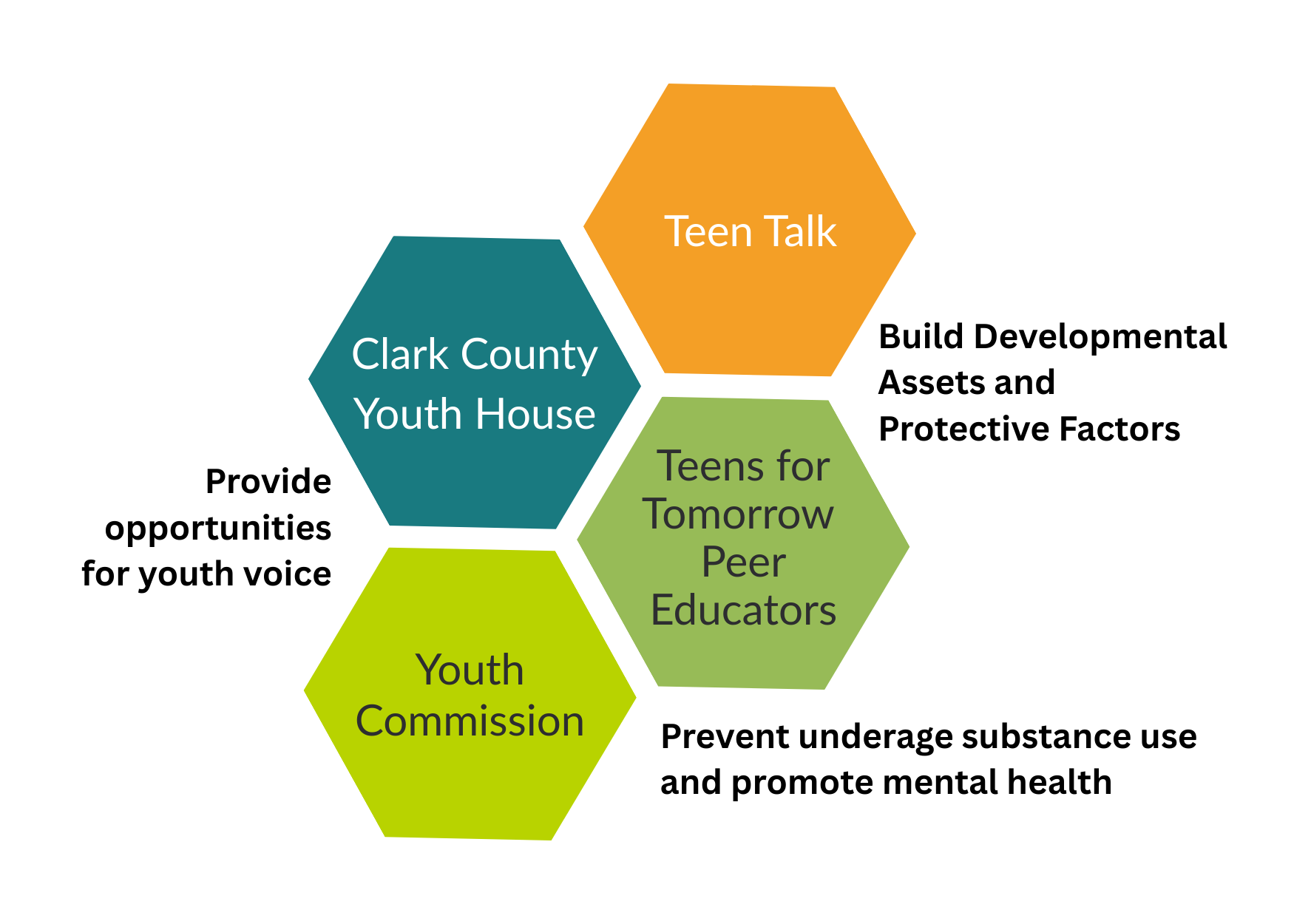 Teen Talk

Clark County Youth House

Build Developmental Assets and Protective Factors

Teens for Tomorrow Peer Educators

Provide opportunities for youth voice

Youth Commission

Prevent underage substance use and promote mental health